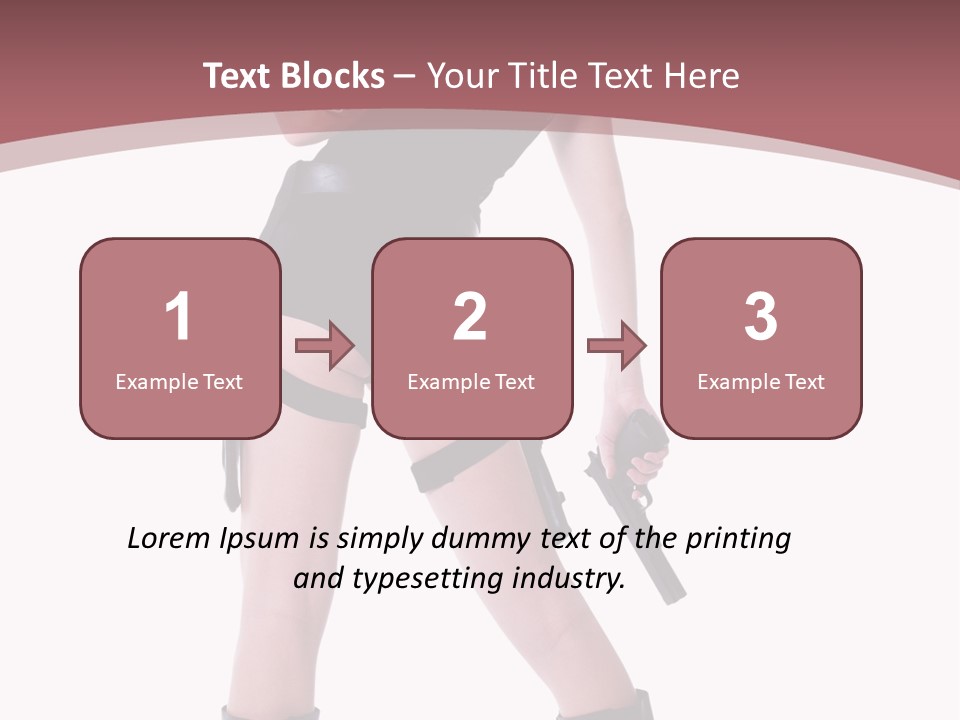 Text Blocks – Your Title Text Here

1
Example Text

2
Example Text

3
Example Text

Lorem Ipsum is simply dummy text of the printing and typesetting industry.